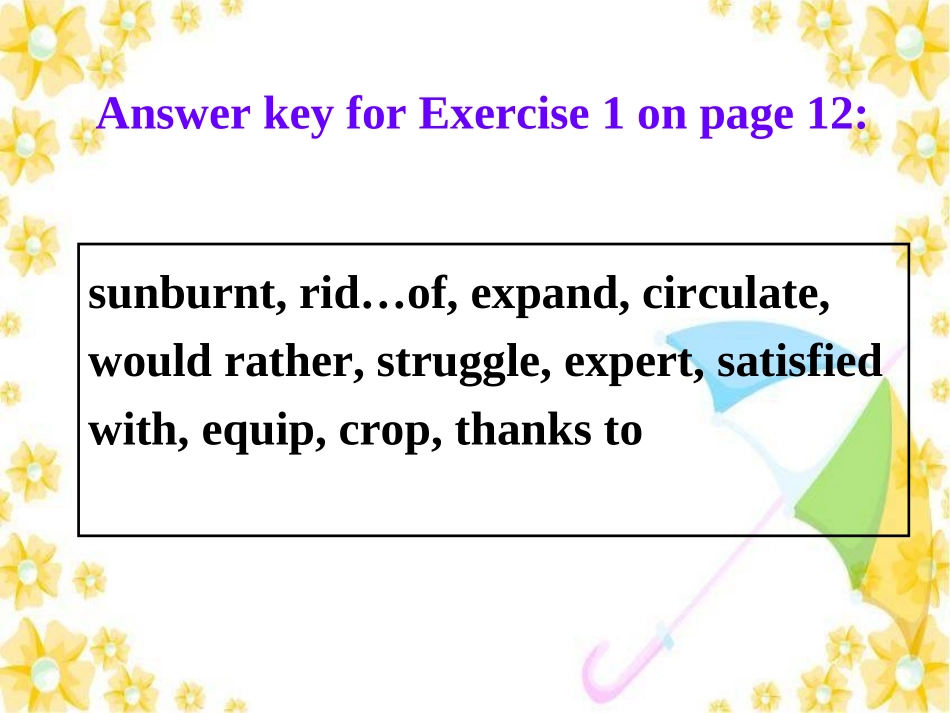 Answer key for Exercise 1 on page 12:

sunburnt, rid…of, expand, circulate, would rather, struggle, expert, satisfied with, equip, crop, thanks to